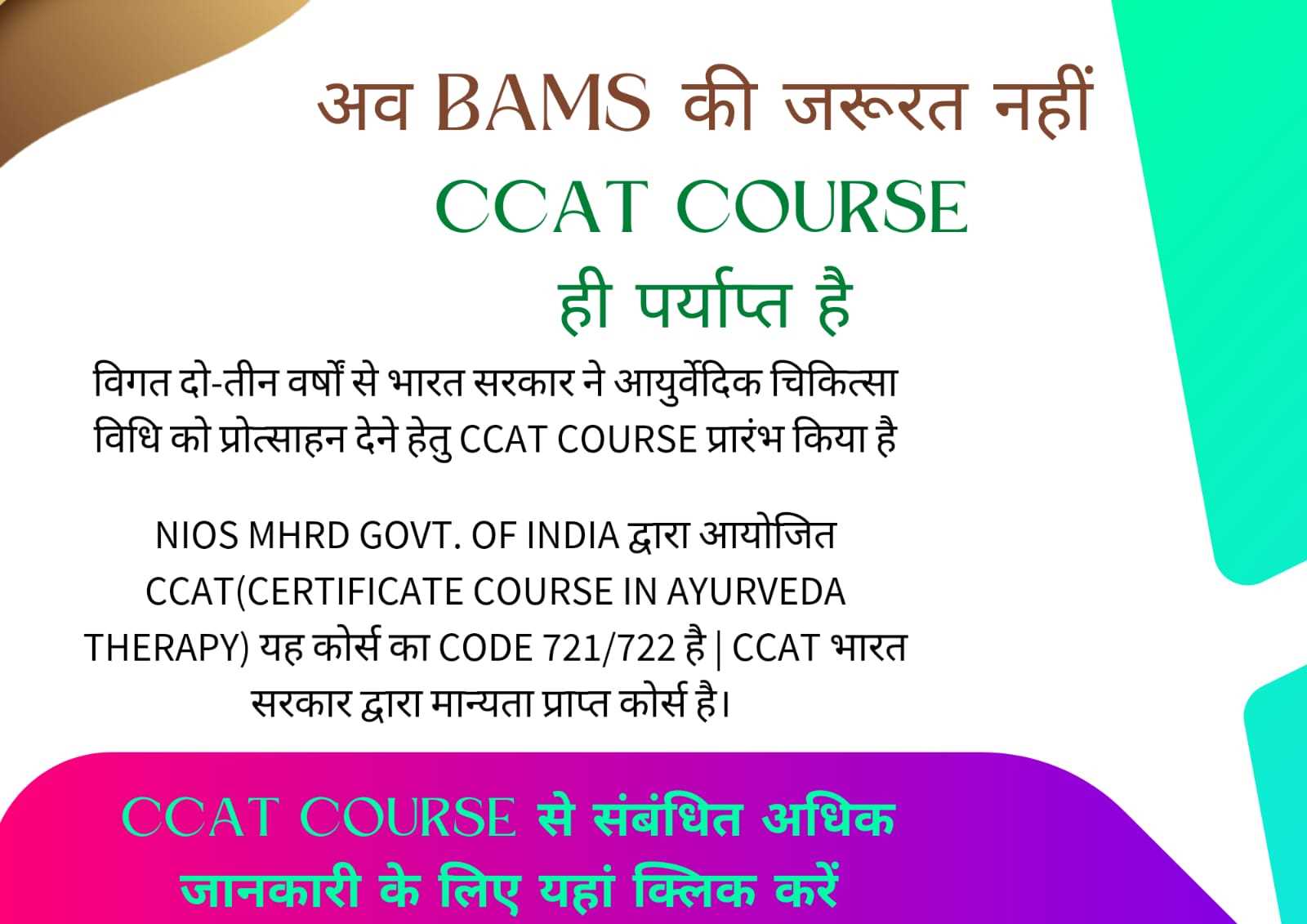 अव BAMS की जरूरत नहीं

CCAT COURSE

ही पर्याप्त है

विगत दो-तीन वर्षों से भारत सरकार ने आयुर्वेदिक चिकित्सा विधि को प्रोत्साहन देने हेतु CCAT COURSE प्रारंभ किया है

NIOS MHRD GOVT. OF INDIA द्वारा आयोजित CCAT(CERTIFICATE COURSE IN AYURVEDA THERAPY) यह कोर्स का CODE 721/722 है | CCAT भारत सरकार द्वारा मान्यता प्राप्त कोर्स है।

CCAT COURSE से संबंधित अधिक जानकारी के लिए यहां क्लिक करें